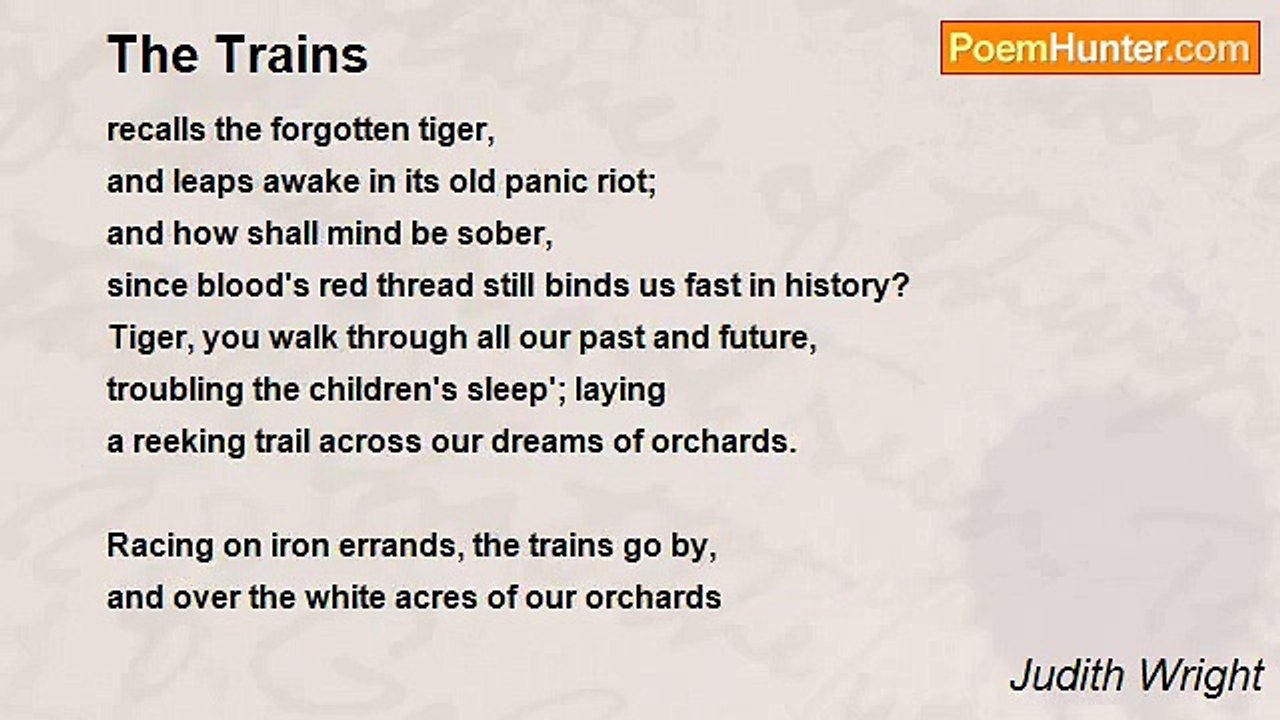 The Trains

PoemHunter.com

recalls the forgotten tiger,
and leaps awake in its old panic riot;
and how shall mind be sober,
since blood's red thread still binds us fast in history?
Tiger, you walk through all our past and future,
troubling the children's sleep'; laying
a reeking trail across our dreams of orchards.

Racing on iron errands, the trains go by,
and over the white acres of our orchards

Judith Wright